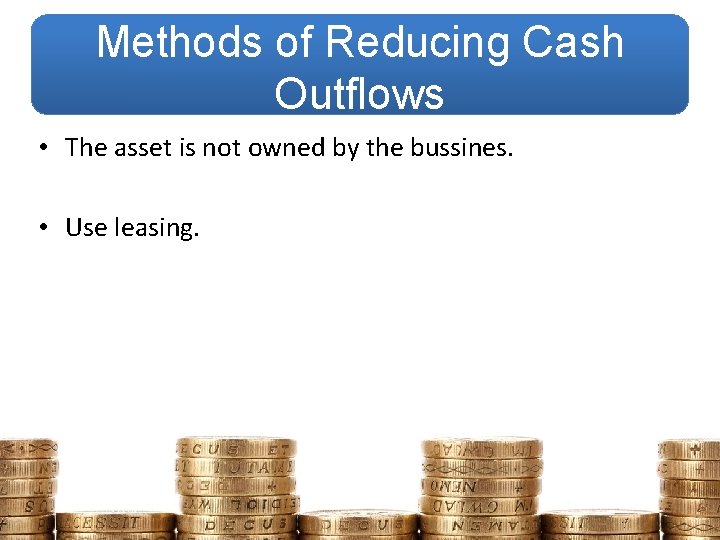 Methods of Reducing Cash Outflows

• The asset is not owned by the bussines.

• Use leasing.